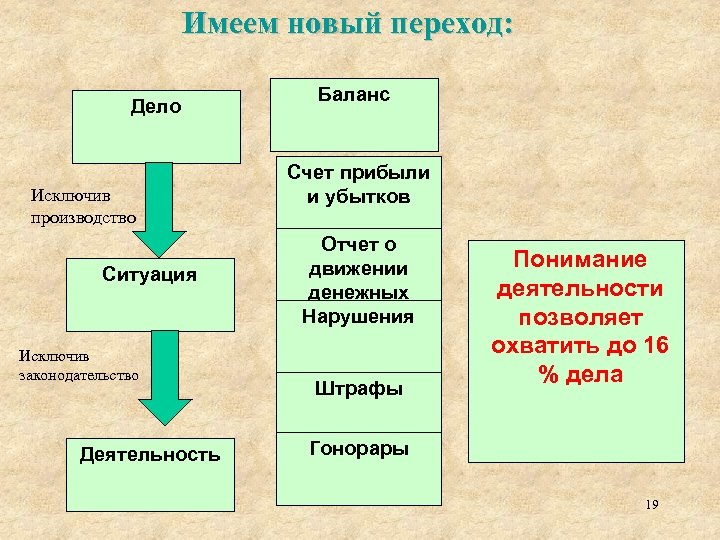 Имеем новый переход:

Дело

Исключив производство

Ситуация

Исключив законодательство

Деятельность

Баланс

Счет прибыли и убытков

Отчет о движении денежных

Нарушения

Штрафы

Гонорары

Понимание деятельности позволяет охватить до 16 % дела

19